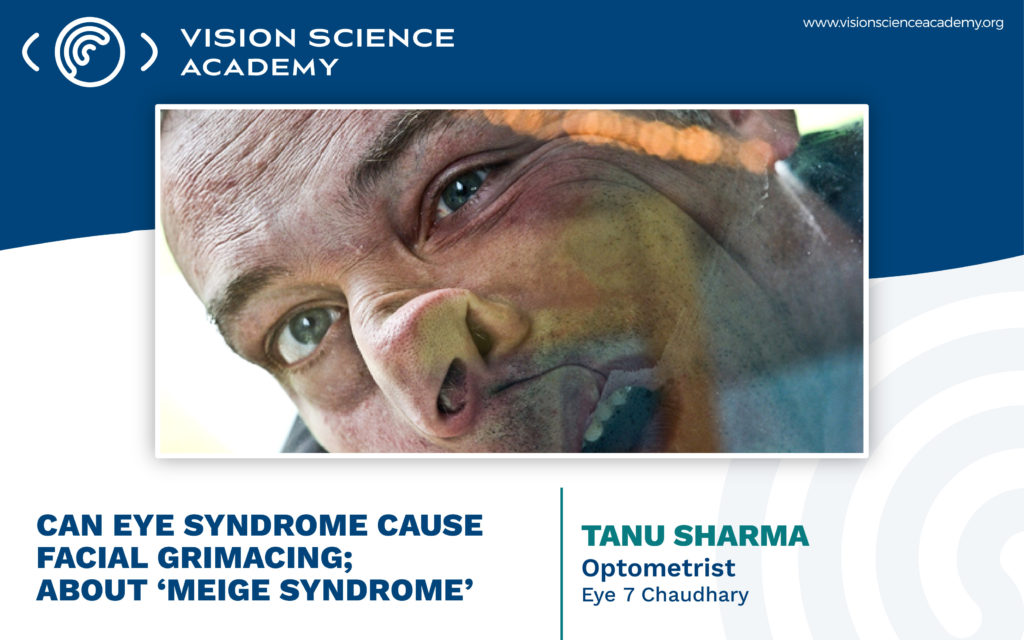 VISION SCIENCE ACADEMY

www.visionscienceacademy.org

CAN EYE SYNDROME CAUSE FACIAL GRIMACING; ABOUT 'MEIGE SYNDROME'

TANU SHARMA
Optometrist
Eye 7 Chaudhary